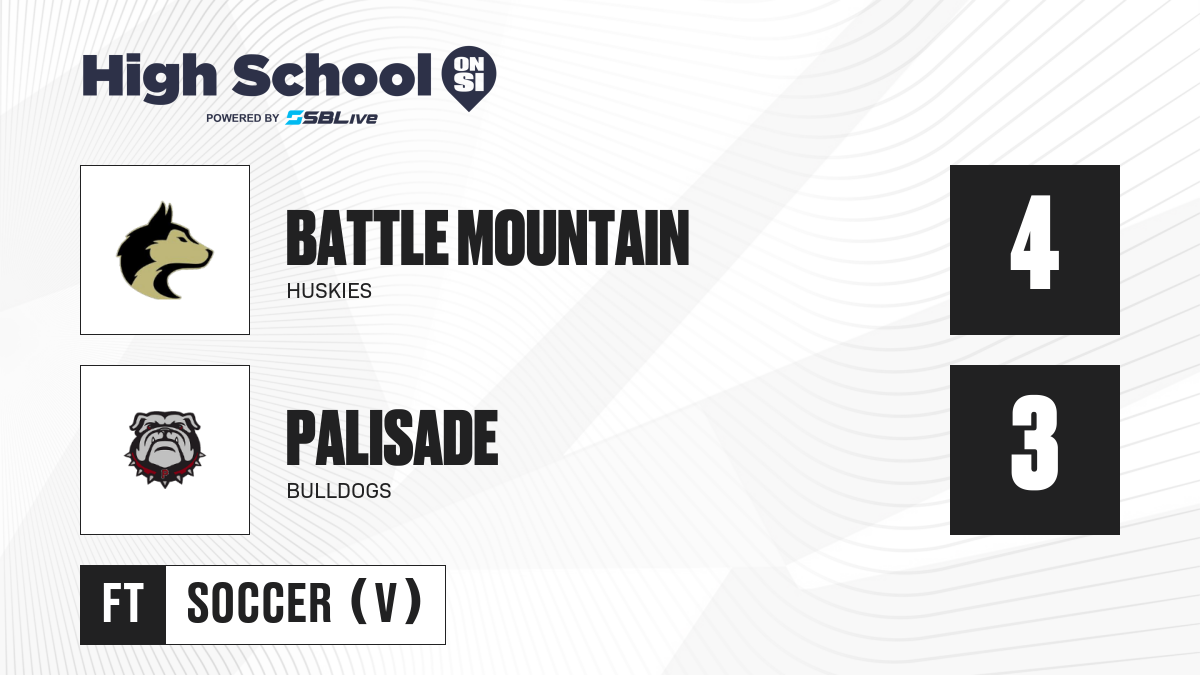 High School ON SI
POWERED BY SBLive

BATTLE MOUNTAIN
HUSKIES
4

PALISADE
BULLDOGS
3

FT
SOCCER (V)